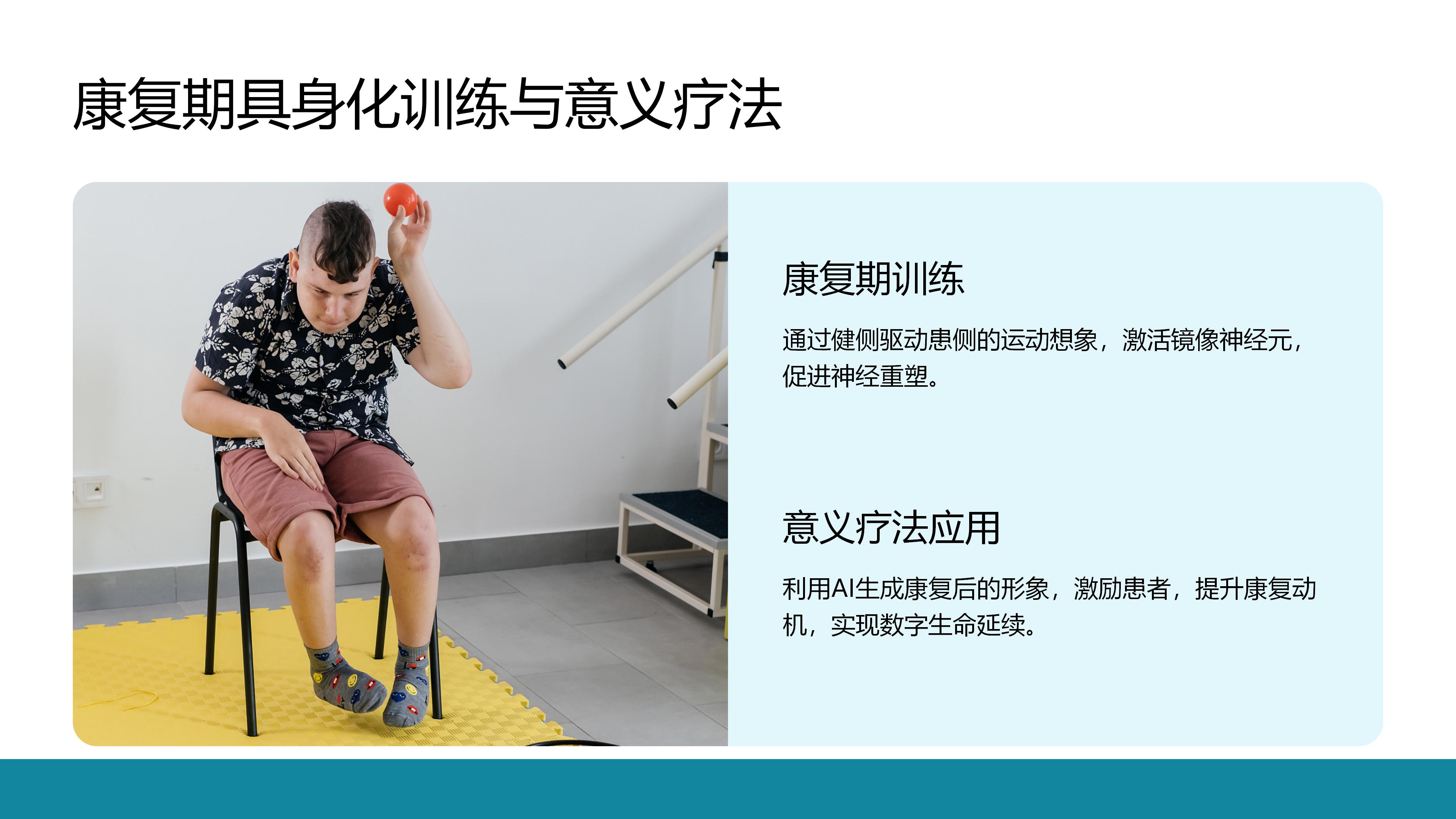 康复期具身化训练与意义疗法

康复期训练

通过健侧驱动患侧的运动想象，激活镜像神经元，促进神经重塑。

意义疗法应用

利用AI生成康复后的形象，激励患者，提升康复动机，实现数字生命延续。